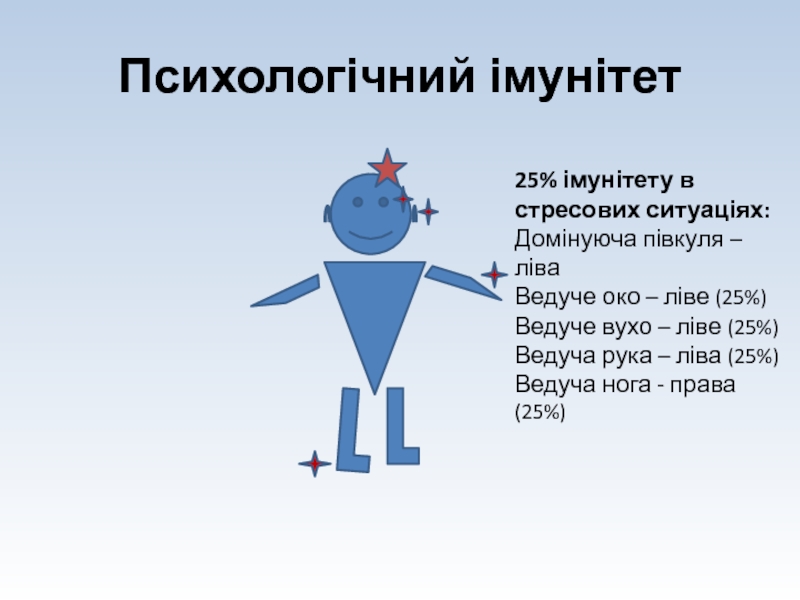 Психологічний імунітет

25% імунітету в стресових ситуаціях:
Домінуюча півкуля – ліва
Ведуче око – ліве (25%)
Ведуче вухо – ліве (25%)
Ведуча рука – ліва (25%)
Ведуча нога - права (25%)